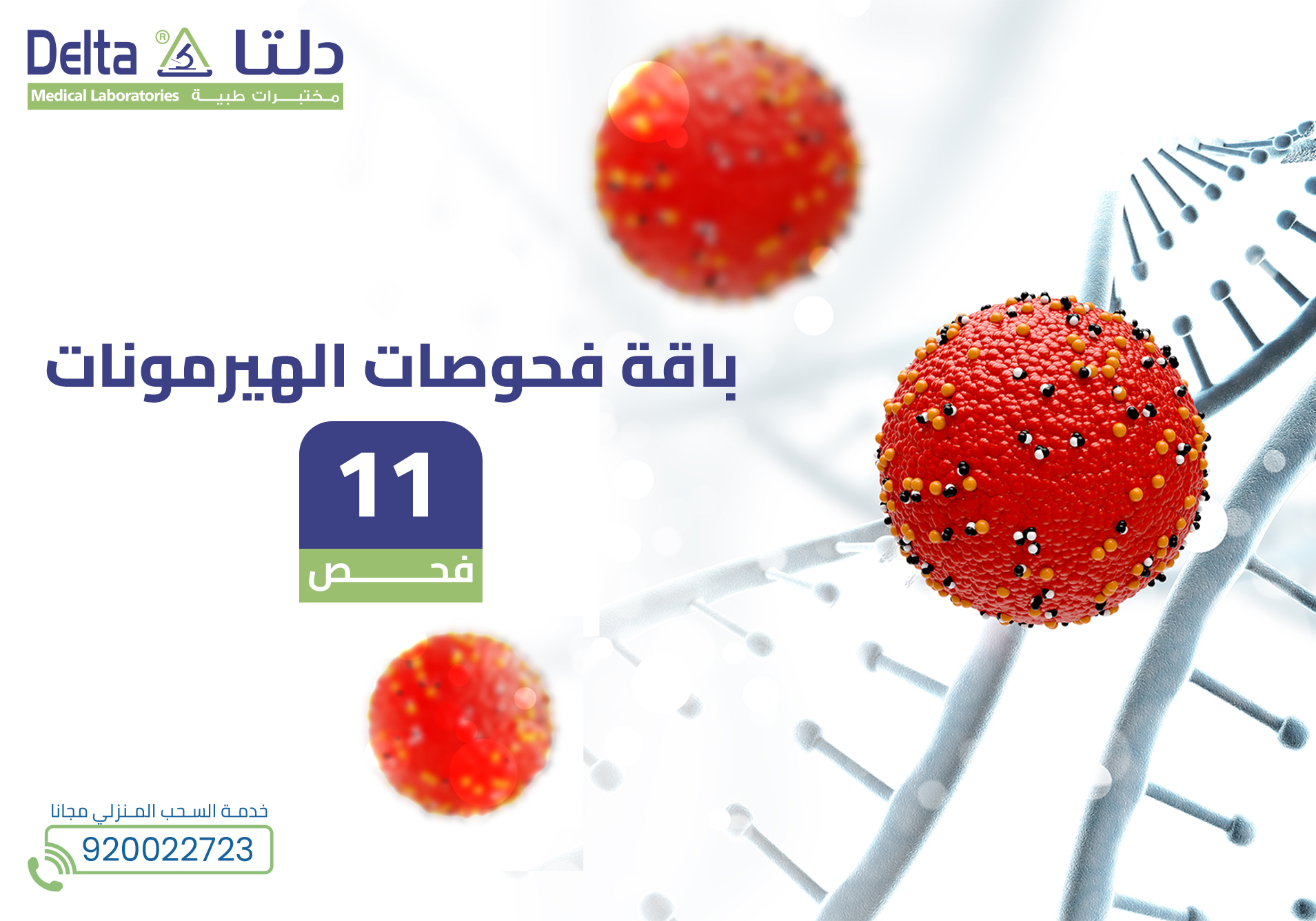 Delta ® دلتا
Medical Laboratories مختبرات طبية

باقة فحوصات الهيرمونات

11
فحص

خدمة السحب المنزلي مجانا
920022723